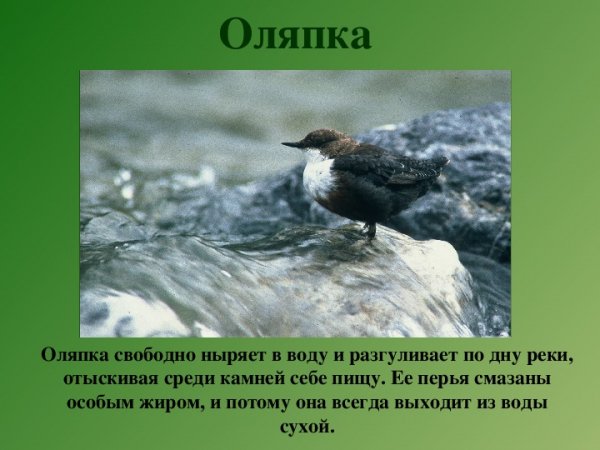 Оляпка

Оляпка свободно ныряет в воду и разгуливает по дну реки, отыскивая среди камней себе пищу. Ее перья смазаны особым жиром, и потому она всегда выходит из воды сухой.